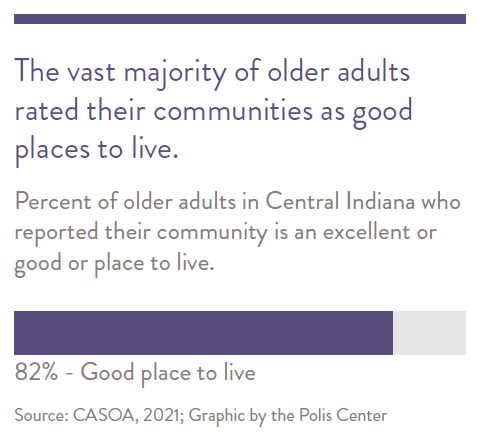 The vast majority of older adults rated their communities as good places to live.

Percent of older adults in Central Indiana who reported their community is an excellent or good or place to live.

82% - Good place to live

Source: CASOA, 2021; Graphic by the Polis Center